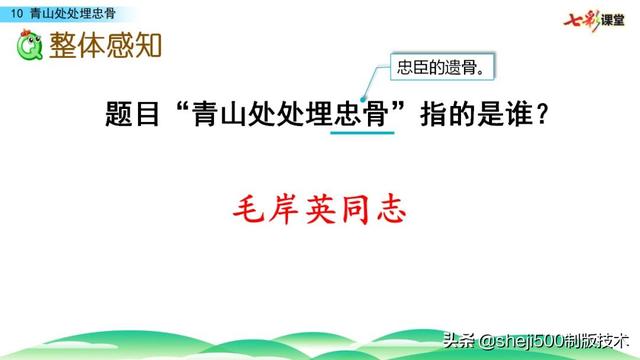 10 青山处处埋忠骨

七彩课堂

整体感知

忠臣的遗骨。

题目“青山处处埋忠骨”指的是谁？

毛岸英同志

头条 @sheji500制版技术